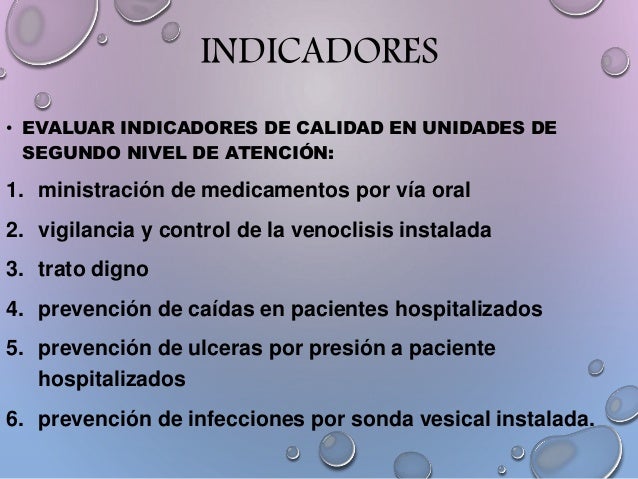 INDICADORES

• EVALUAR INDICADORES DE CALIDAD EN UNIDADES DE SEGUNDO NIVEL DE ATENCIÓN:

1. ministración de medicamentos por vía oral
2. vigilancia y control de la venoclisis instalada
3. trato digno
4. prevención de caídas en pacientes hospitalizados
5. prevención de ulceras por presión a paciente hospitalizados
6. prevención de infecciones por sonda vesical instalada.